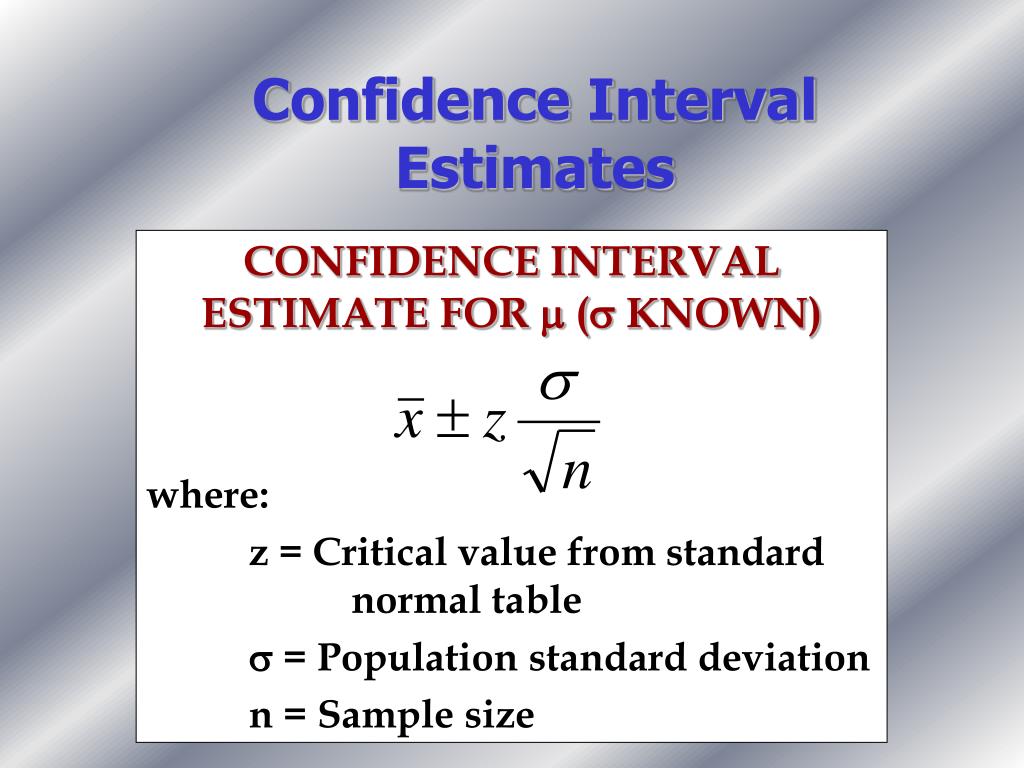 Confidence Interval Estimates

CONFIDENCE INTERVAL ESTIMATE FOR μ (σ KNOWN)

$\bar{x} \pm z \frac{\sigma}{\sqrt{n}}$

where:

z = Critical value from standard normal table

σ = Population standard deviation

n = Sample size